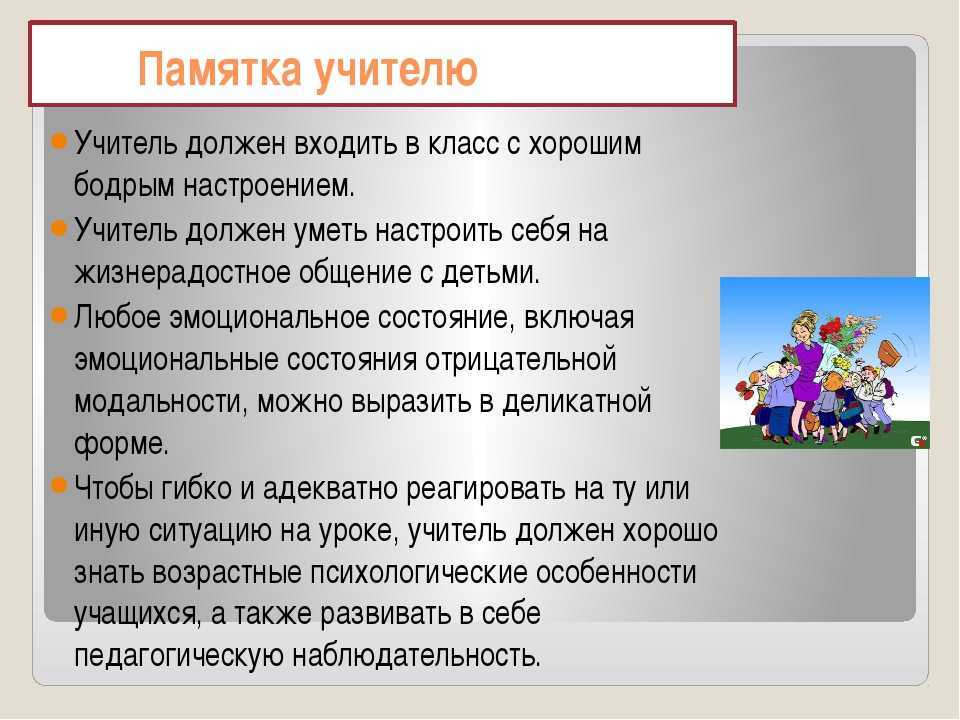 Памятка учителю

Учитель должен входить в класс с хорошим бодрым настроением.

Учитель должен уметь настроить себя на жизнерадостное общение с детьми.

Любое эмоциональное состояние, включая эмоциональные состояния отрицательной модальности, можно выразить в деликатной форме.

Чтобы гибко и адекватно реагировать на ту или иную ситуацию на уроке, учитель должен хорошо знать возрастные психологические особенности учащихся, а также развивать в себе педагогическую наблюдательность.